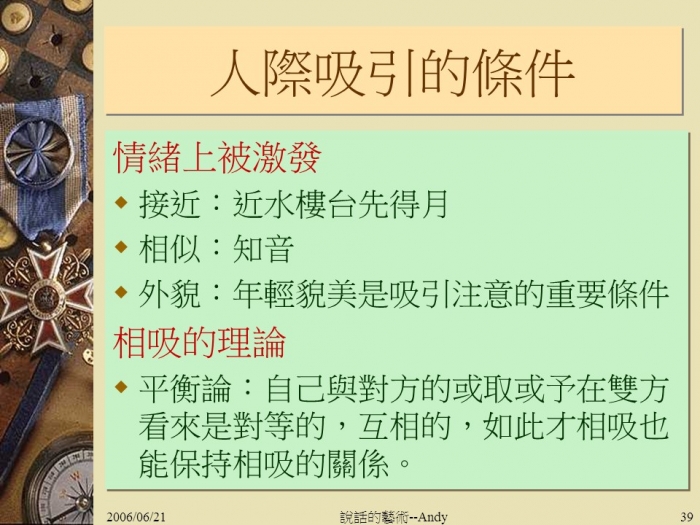 人際吸引的條件

情緒上被激發

◆ 接近：近水樓台先得月

◆ 相似：知音

◆ 外貌：年輕貌美是吸引注意的重要條件

相吸的理論

◆ 平衡論：自己與對方的或取或予在雙方看來是對等的，互相的，如此才相吸也能保持相吸的關係。

2006/06/21 說話的藝術--Andy 39